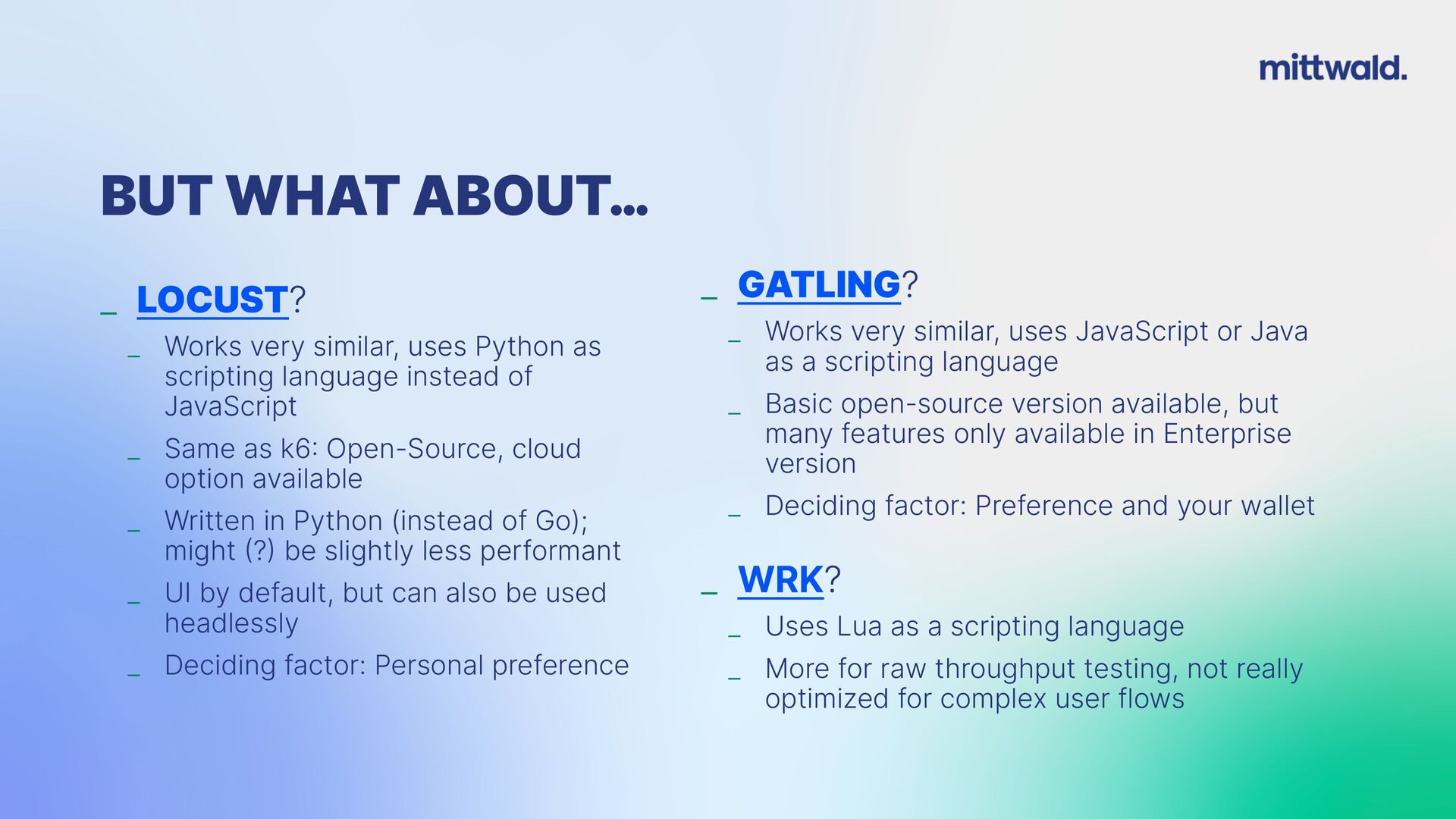 mittwald.

BUT WHAT ABOUT…

_ LOCUST?

_ Works very similar, uses Python as scripting language instead of JavaScript

_ Same as k6: Open-Source, cloud option available

_ Written in Python (instead of Go); might (?) be slightly less performant

_ UI by default, but can also be used headlessly

_ Deciding factor: Personal preference

_ GATLING?

_ Works very similar, uses JavaScript or Java as a scripting language

_ Basic open-source version available, but many features only available in Enterprise version

_ Deciding factor: Preference and your wallet

_ WRK?

_ Uses Lua as a scripting language

_ More for raw throughput testing, not really optimized for complex user flows